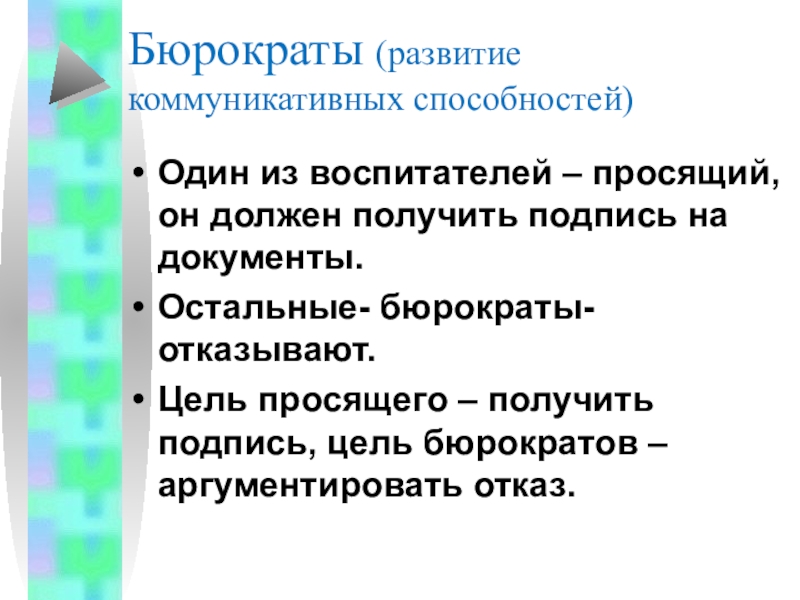 Бюрократы (развитие коммуникативных способностей)

• Один из воспитателей – просящий, он должен получить подпись на документы.

• Остальные- бюрократы- отказывают.

• Цель просящего – получить подпись, цель бюрократов – аргументировать отказ.